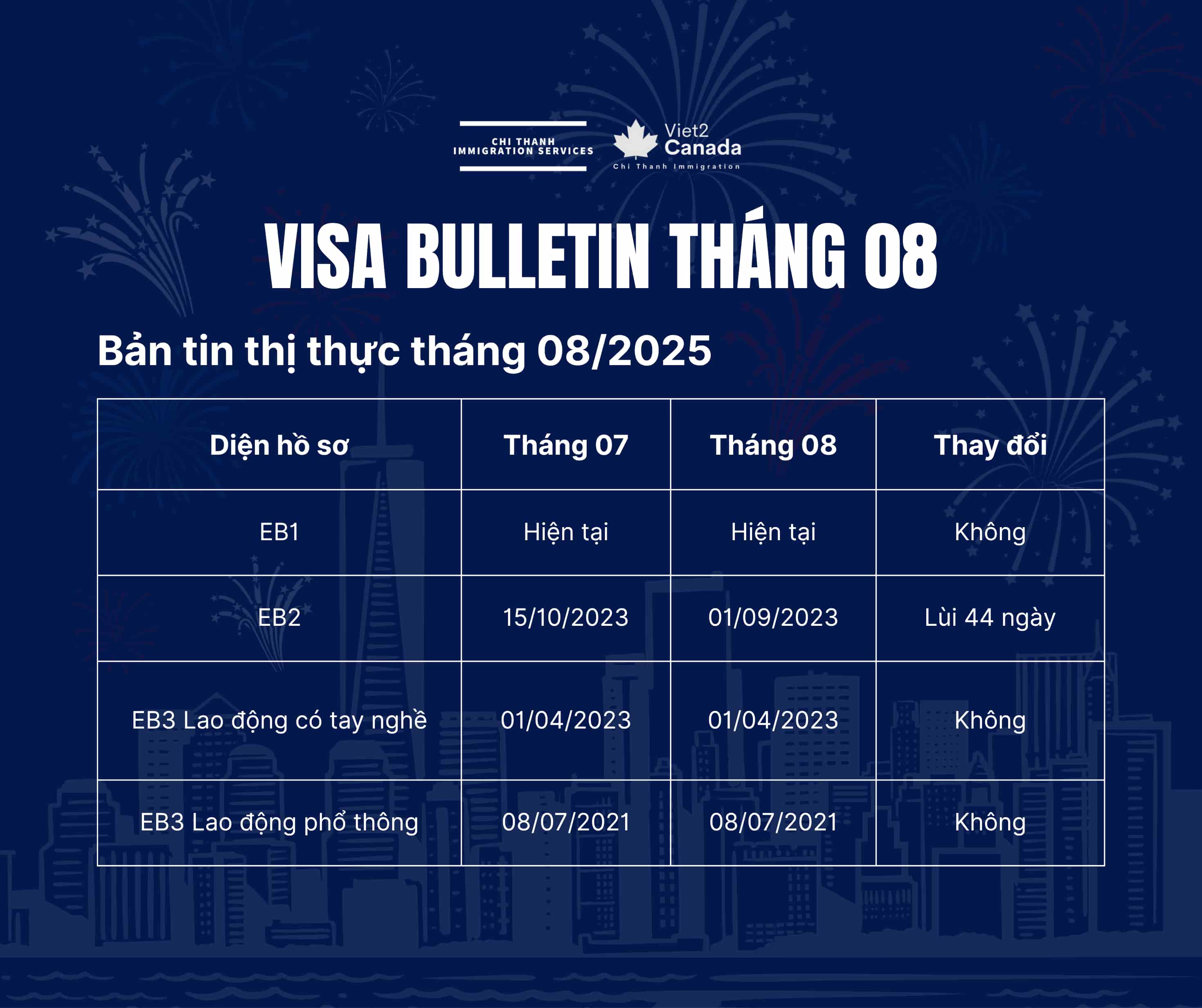 CHI THANH
IMMIGRATION SERVICES

Viet2
Canada
Chi Thanh Immigration

VISA BULLETIN THÁNG 08

Bản tin thị thực tháng 08/2025

| Diện hồ sơ | Tháng 07 | Tháng 08 | Thay đổi |
|---|---|---|---|
| EB1 | Hiện tại | Hiện tại | Không |
| EB2 | 15/10/2023 | 01/09/2023 | Lùi 44 ngày |
| EB3 Lao động có tay nghề | 01/04/2023 | 01/04/2023 | Không |
| EB3 Lao động phổ thông | 08/07/2021 | 08/07/2021 | Không |